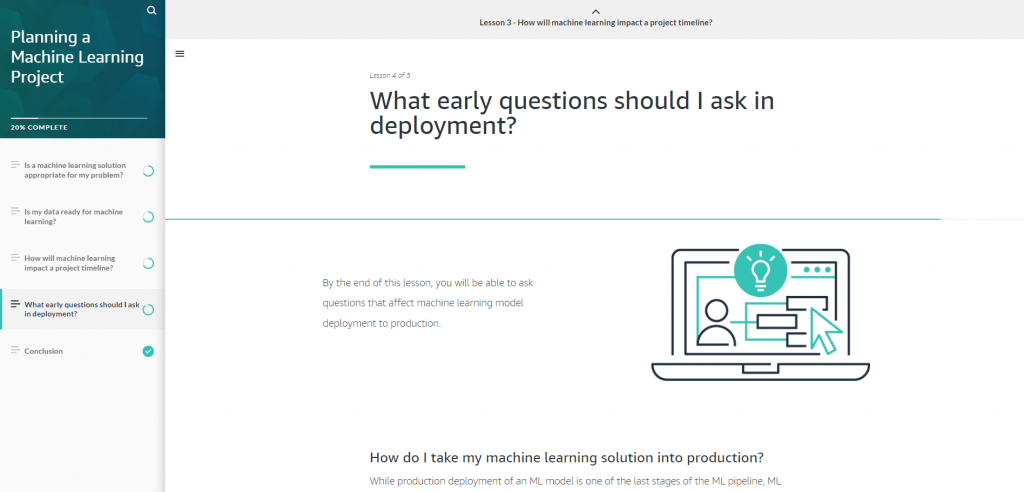 Planning a Machine Learning Project

20% COMPLETE

Is a machine learning solution appropriate for my problem?

Is my data ready for machine learning?

How will machine learning impact a project timeline?

What early questions should I ask in deployment?

Conclusion

Lesson 3 - How will machine learning impact a project timeline?

Lesson 4 of 5

What early questions should I ask in deployment?

By the end of this lesson, you will be able to ask questions that affect machine learning model deployment to production.

How do I take my machine learning solution into production?

While production deployment of an ML model is one of the last stages of the ML pipeline, ML